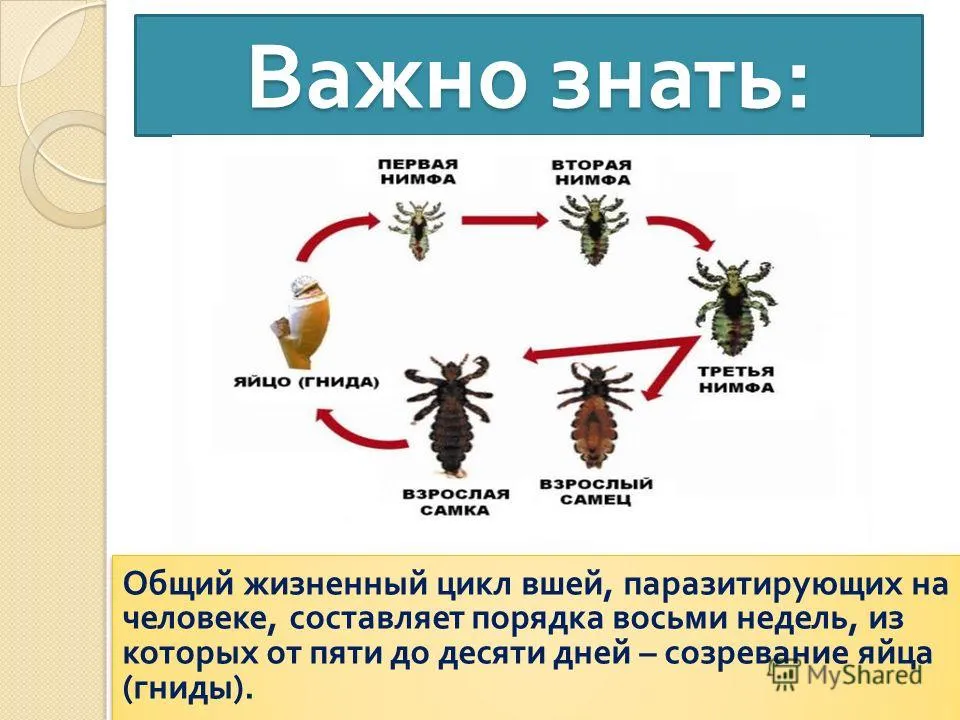 Важно знать:

ПЕРВАЯ НИМФА

ВТОРАЯ НИМФА

ТРЕТЬЯ НИМФА

ВЗРОСЛЫЙ САМЕЦ

ВЗРОСЛАЯ САМКА

ЯЙЦО (ГНИДА)

Общий жизненный цикл вшей, паразитирующих на человеке, составляет порядка восьми недель, из которых от пяти до десяти дней – созревание яйца (гниды).

MyShared